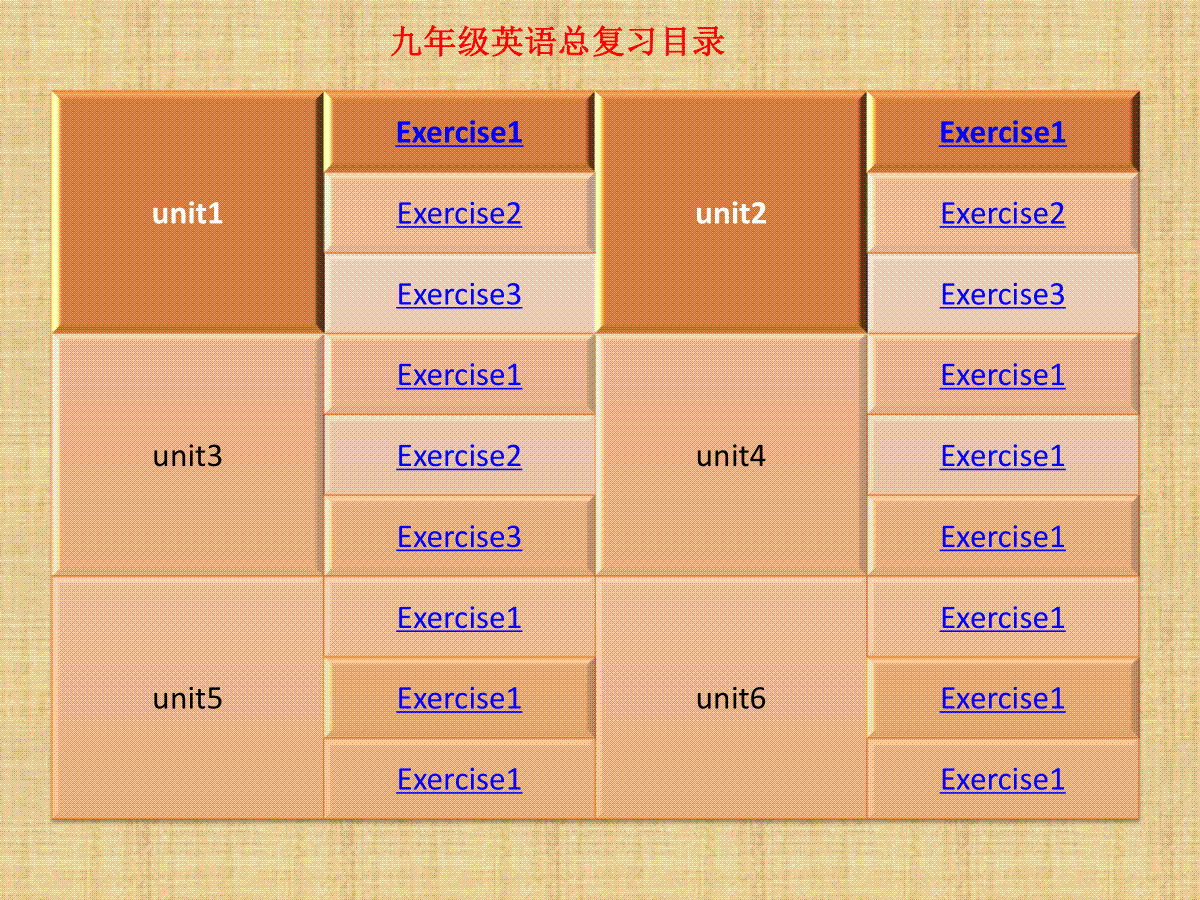 九年级英语总复习目录

| unit1 | Exercise1 | unit2 | Exercise1 |
|---|---|---|---|
| | Exercise2 | | Exercise2 |
| | Exercise3 | | Exercise3 |
| unit3 | Exercise1 | unit4 | Exercise1 |
| | Exercise2 | | Exercise1 |
| | Exercise3 | | Exercise1 |
| unit5 | Exercise1 | unit6 | Exercise1 |
| | Exercise1 | | Exercise1 |
| | Exercise1 | | Exercise1 |